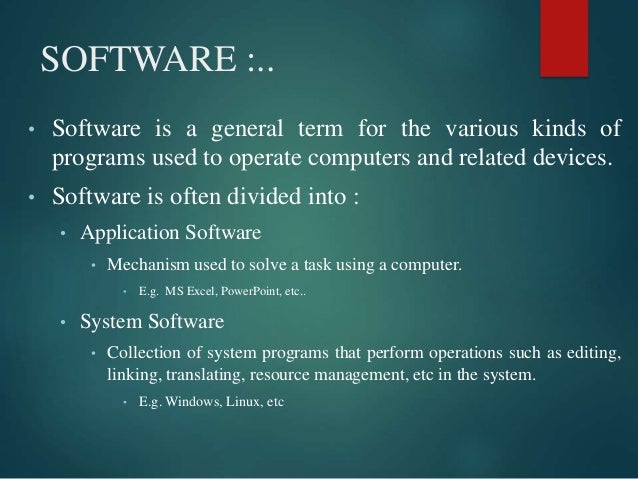 SOFTWARE :..

• Software is a general term for the various kinds of programs used to operate computers and related devices.

• Software is often divided into :

• Application Software

• Mechanism used to solve a task using a computer.

• E.g. MS Excel, PowerPoint, etc..

• System Software

• Collection of system programs that perform operations such as editing, linking, translating, resource management, etc in the system.

• E.g. Windows, Linux, etc